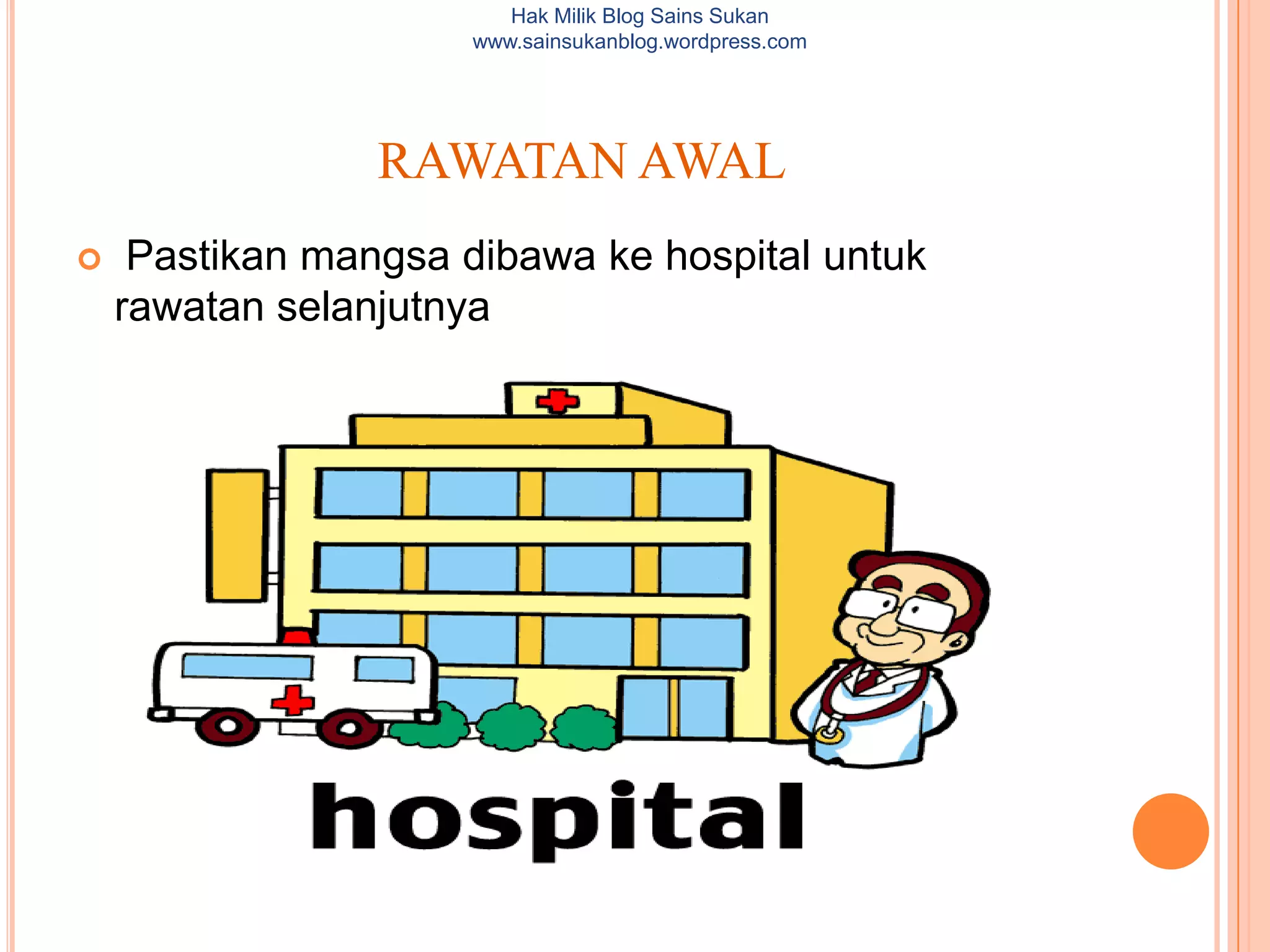 Hak Milik Blog Sains Sukan
www.sainsukanblog.wordpress.com

RAWATAN AWAL

Pastikan mangsa dibawa ke hospital untuk rawatan selanjutnya

hospital